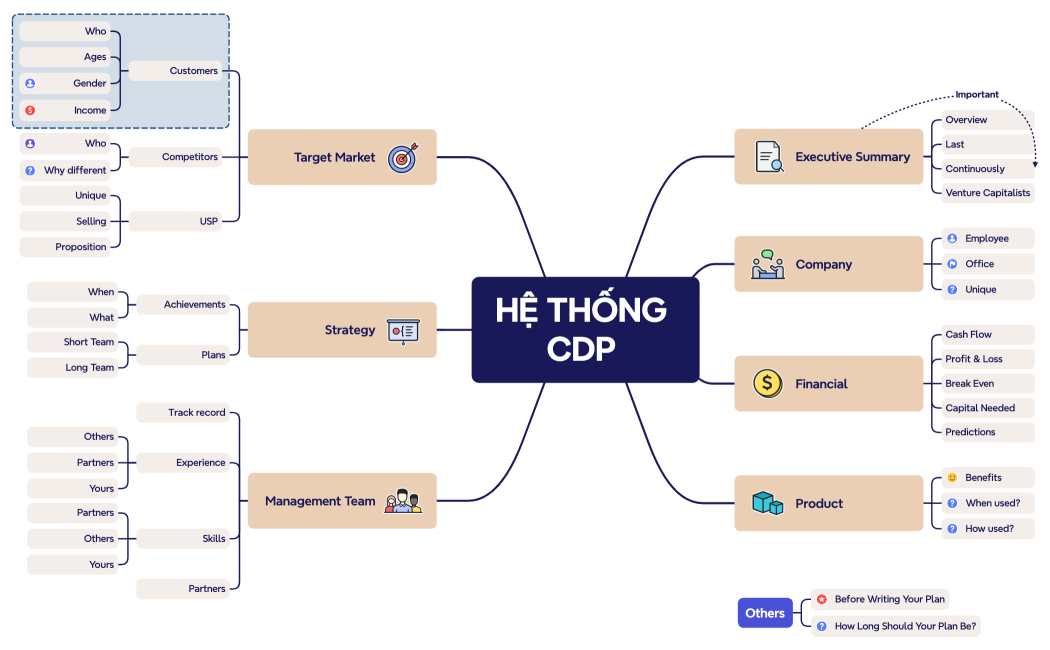 HỆ THỐNG CDP

Target Market
Customers
Who
Ages
Gender
Income
Competitors
Who
Why different
USP
Unique
Selling
Proposition

Strategy
Achievements
When
What
Plans
Short Team
Long Team

Management Team
Track record
Experience
Others
Partners
Yours
Skills
Partners
Others
Yours
Partners

Executive Summary
Important
Overview
Last
Continuously
Venture Capitalists

Company
Employee
Office
Unique

Financial
Cash Flow
Profit & Loss
Break Even
Capital Needed
Predictions

Product
Benefits
When used?
How used?

Others
Before Writing Your Plan
How Long Should Your Plan Be?